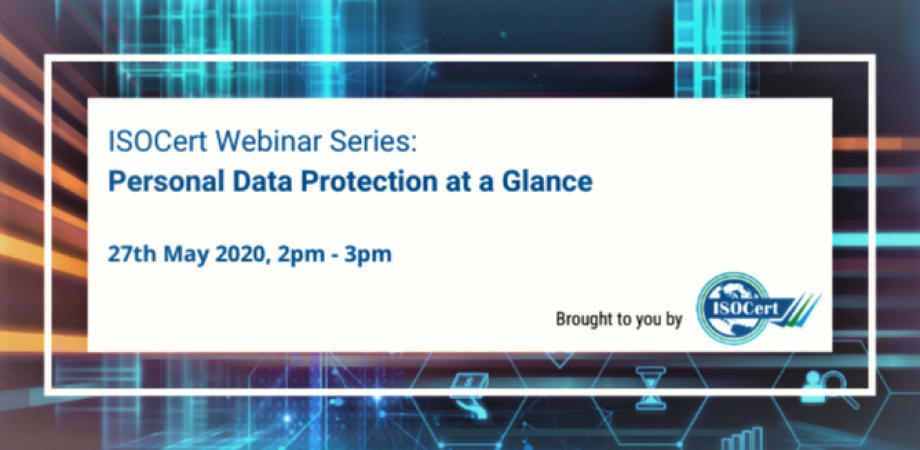 ISOCert Webinar Series:
Personal Data Protection at a Glance

27th May 2020, 2pm - 3pm

Brought to you by

ISOCert